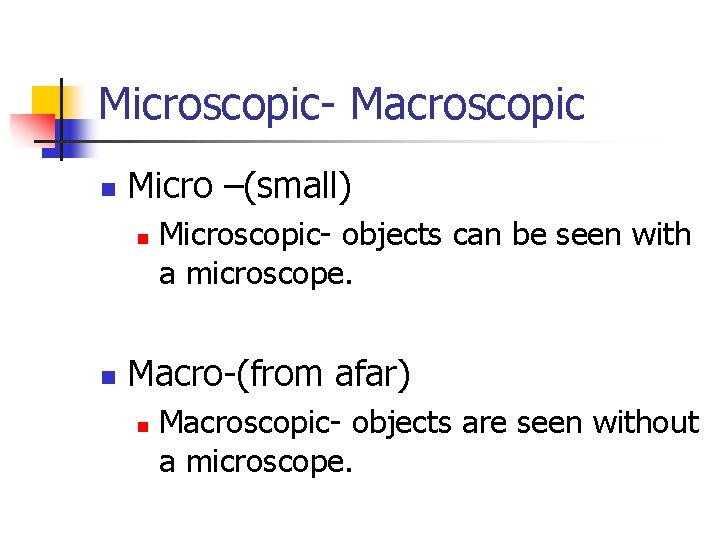 Microscopic- Macroscopic

Micro –(small)

Microscopic- objects can be seen with a microscope.

Macro-(from afar)

Macroscopic- objects are seen without a microscope.